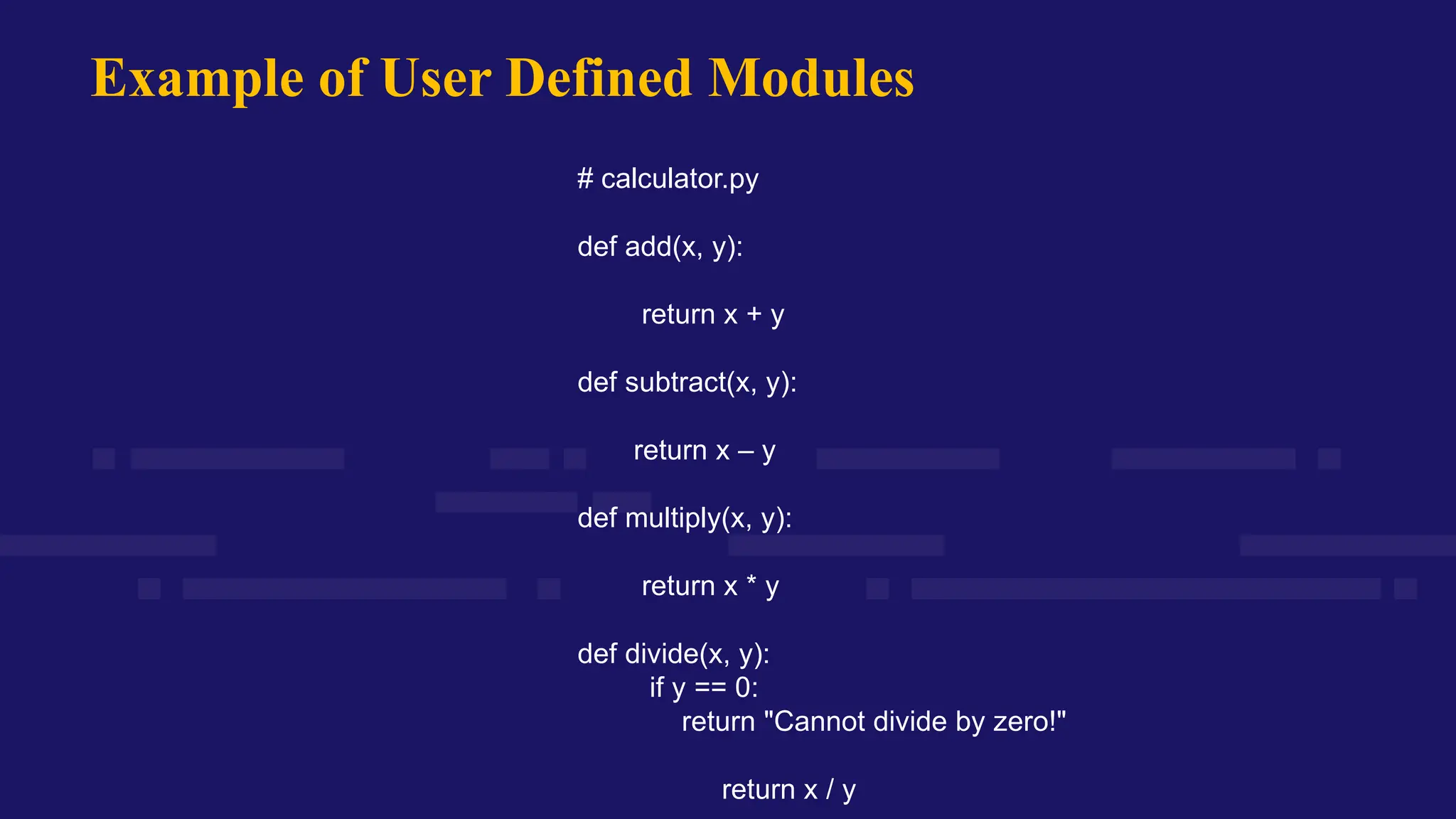 Example of User Defined Modules

# calculator.py

def add(x, y):

return x + y

def subtract(x, y):

return x – y

def multiply(x, y):

return x * y

def divide(x, y):
if y == 0:
return "Cannot divide by zero!"

return x / y